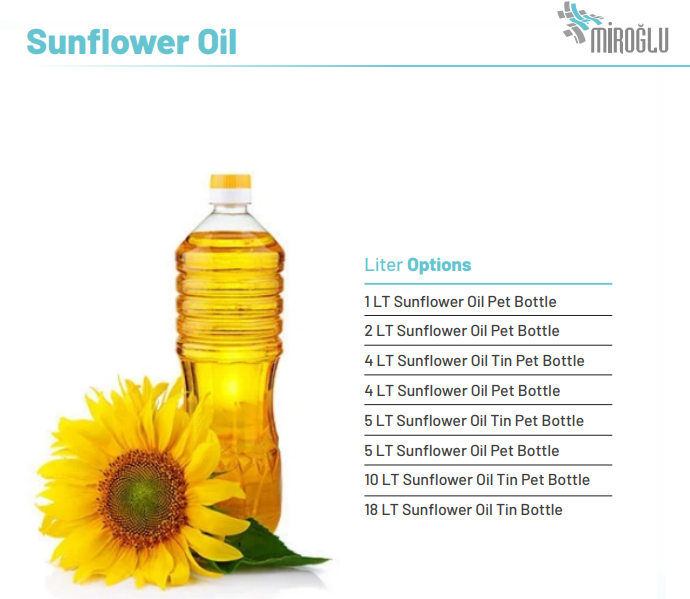 Sunflower Oil

MIROĞLU

Liter Options

1 LT Sunflower Oil Pet Bottle

2 LT Sunflower Oil Pet Bottle

4 LT Sunflower Oil Tin Pet Bottle

4 LT Sunflower Oil Pet Bottle

5 LT Sunflower Oil Tin Pet Bottle

5 LT Sunflower Oil Pet Bottle

10 LT Sunflower Oil Tin Pet Bottle

18 LT Sunflower Oil Tin Bottle